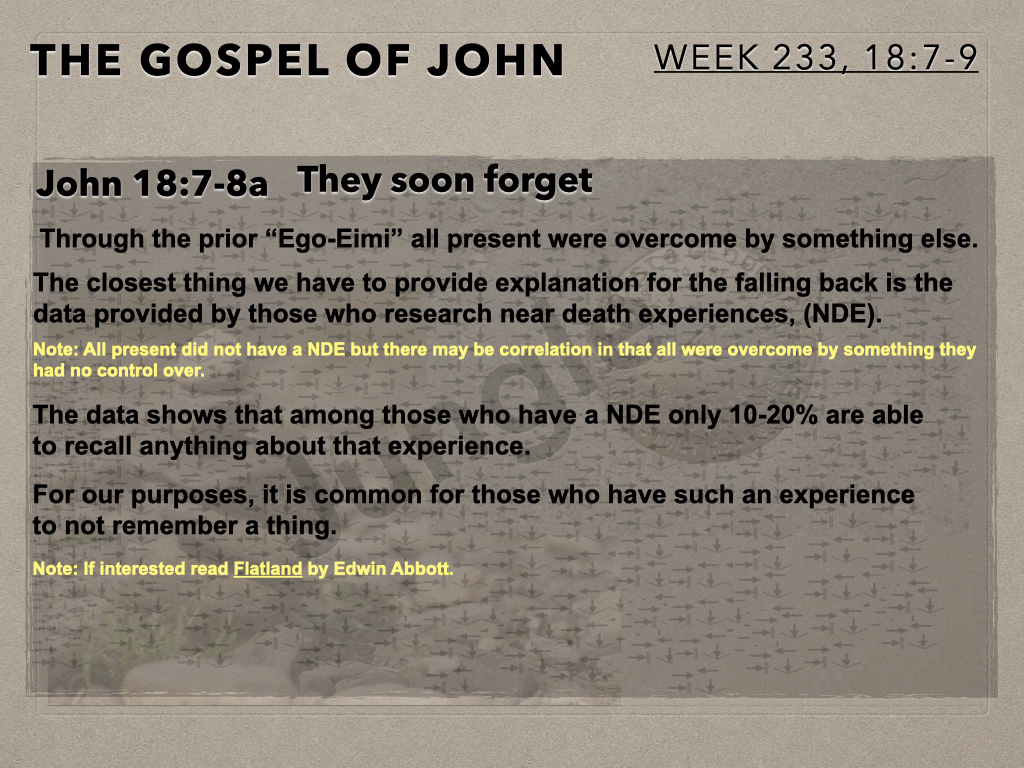 THE GOSPEL OF JOHN

WEEK 233, 18:7-9

John 18:7-8a They soon forget

Through the prior “Ego-Eimi” all present were overcome by something else.

The closest thing we have to provide explanation for the falling back is the data provided by those who research near death experiences, (NDE).

Note: All present did not have a NDE but there may be correlation in that all were overcome by something they had no control over.

The data shows that among those who have a NDE only 10-20% are able to recall anything about that experience.

For our purposes, it is common for those who have such an experience to not remember a thing.

Note: If interested read Flatland by Edwin Abbott.